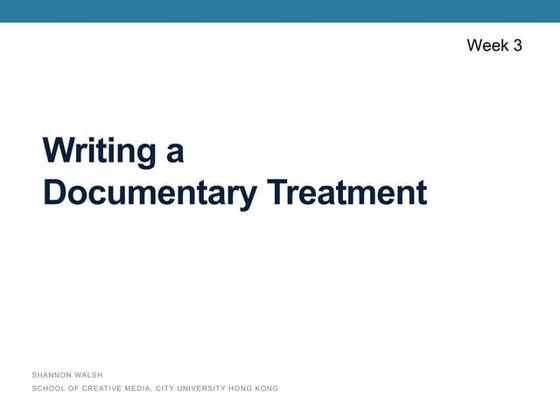 Week 3

Writing a Documentary Treatment

SHANNON WALSH
SCHOOL OF CREATIVE MEDIA, CITY UNIVERSITY HONG KONG